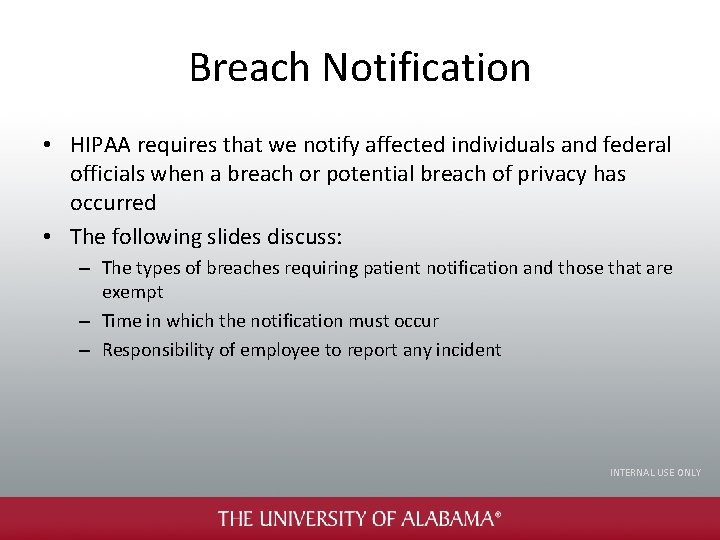 Breach Notification

• HIPAA requires that we notify affected individuals and federal officials when a breach or potential breach of privacy has occurred

• The following slides discuss:

– The types of breaches requiring patient notification and those that are exempt

– Time in which the notification must occur

– Responsibility of employee to report any incident

INTERNAL USE ONLY

THE UNIVERSITY OF ALABAMA®